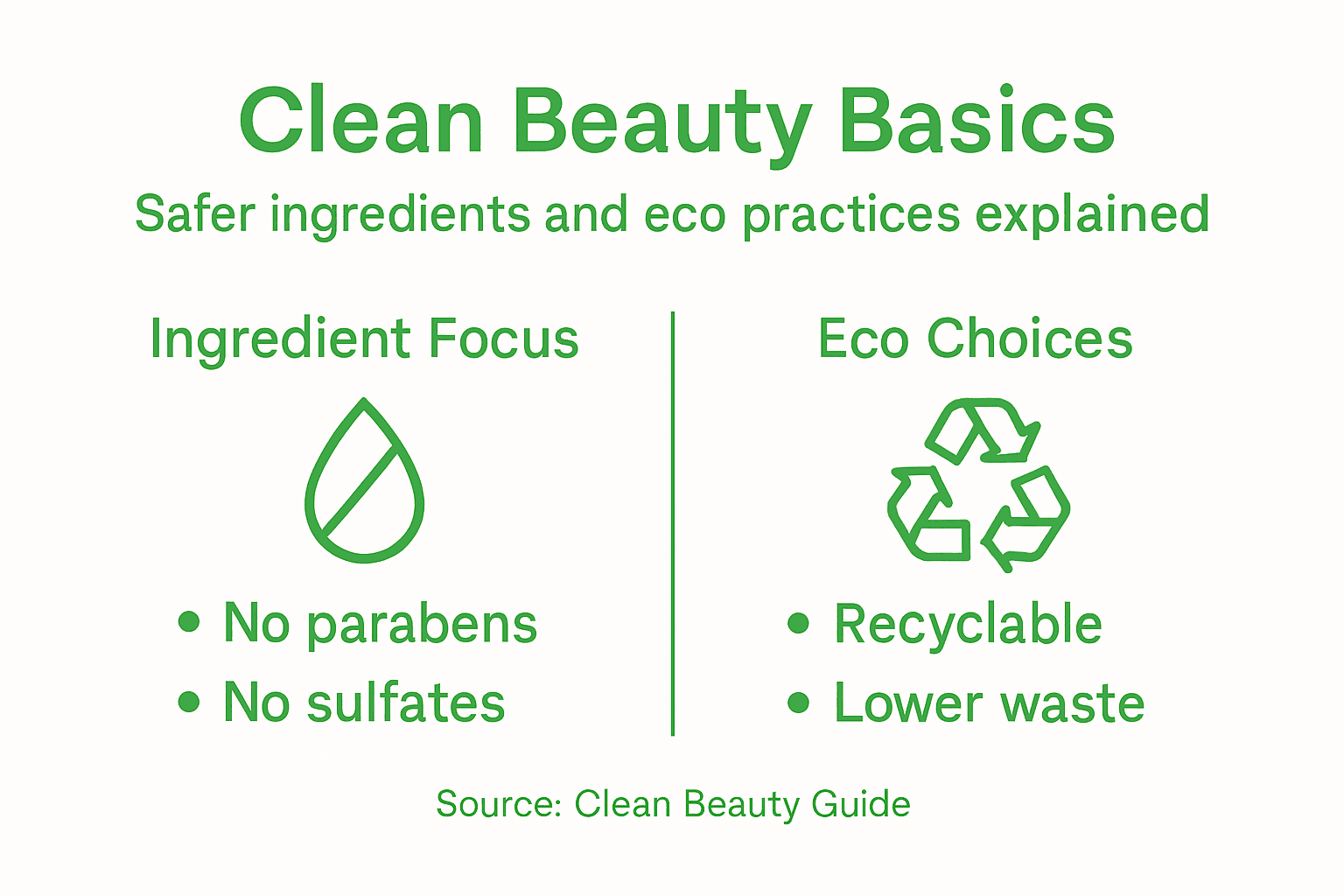 Clean Beauty Basics
Safer ingredients and eco practices explained

Ingredient Focus

• No parabens
• No sulfates

Eco Choices

• Recyclable
• Lower waste

Source: Clean Beauty Guide